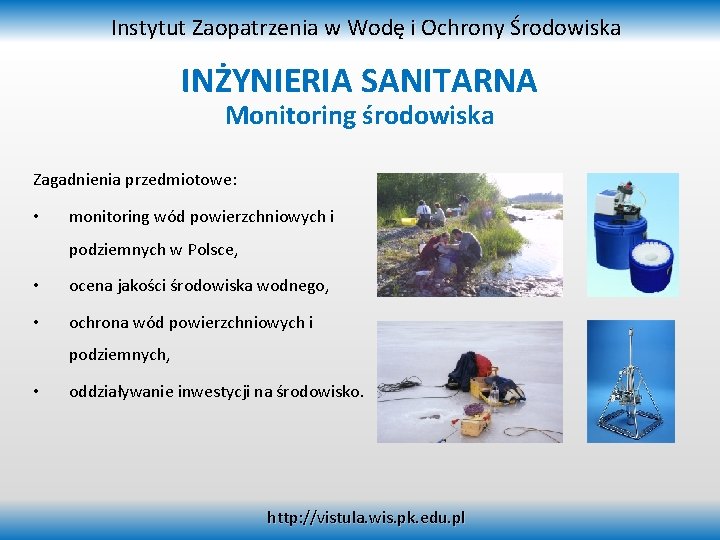 Instytut Zaopatrzenia w Wodę i Ochrony Środowiska

INŻYNIERIA SANITARNA
Monitoring środowiska

Zagadnienia przedmiotowe:

• monitoring wód powierzchniowych i podziemnych w Polsce,
• ocena jakości środowiska wodnego,
• ochrona wód powierzchniowych i podziemnych,
• oddziaływanie inwestycji na środowisko.

http://vistula.wis.pk.edu.pl